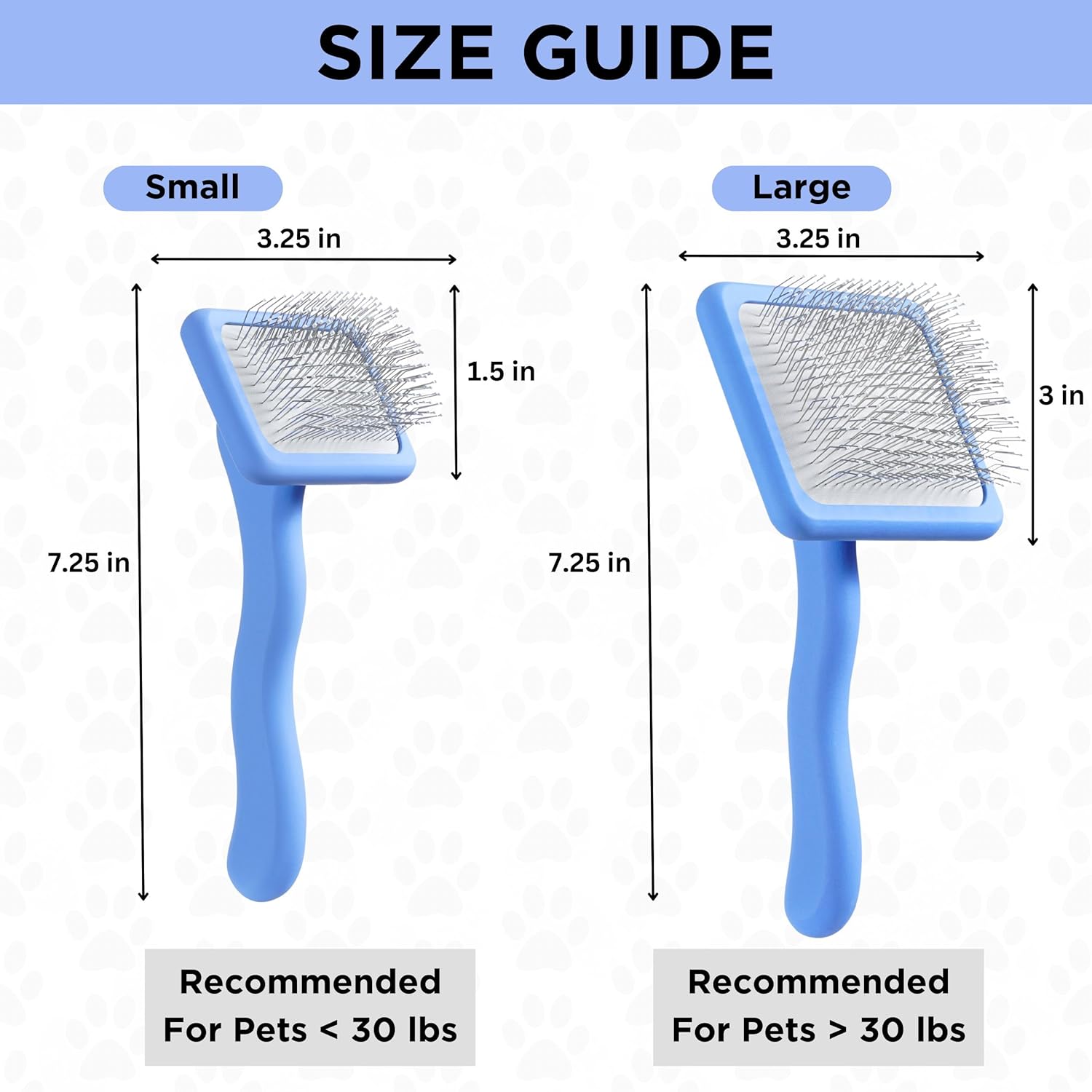 SIZE GUIDE

Small

3.25 in

1.5 in

7.25 in

Recommended For Pets < 30 lbs

Large

3.25 in

3 in

7.25 in

Recommended For Pets > 30 lbs